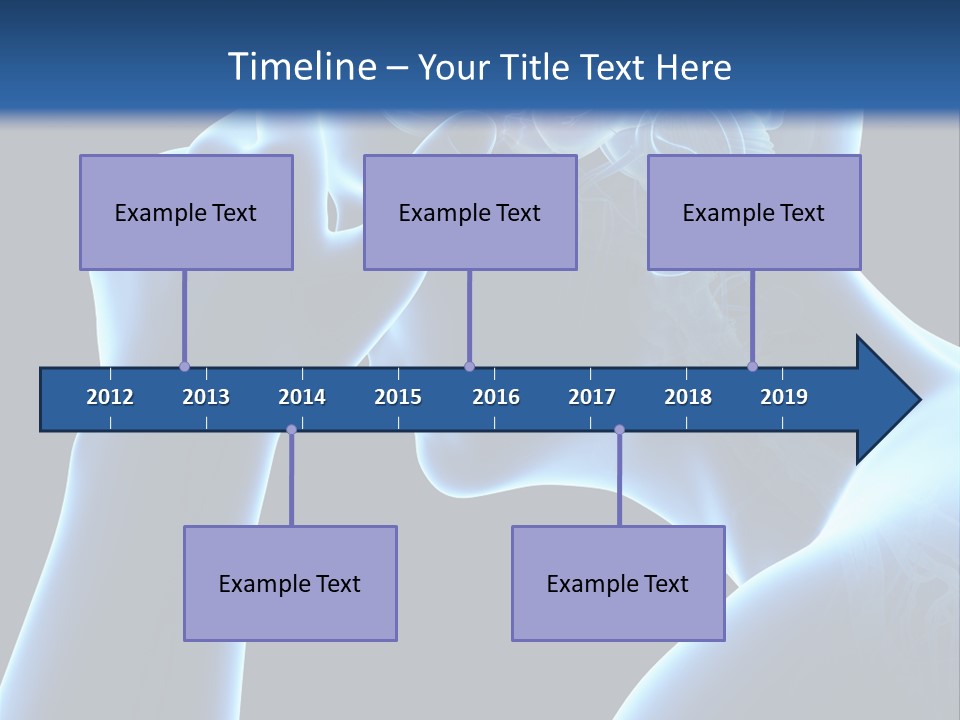 Timeline – Your Title Text Here

Example Text

Example Text

Example Text

2012 2013 2014 2015 2016 2017 2018 2019

Example Text

Example Text